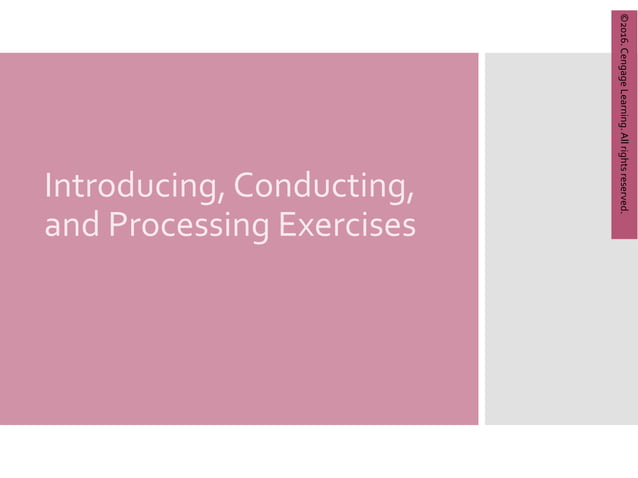 Introducing, Conducting, and Processing Exercises

©2016. Cengage Learning. All rights reserved.